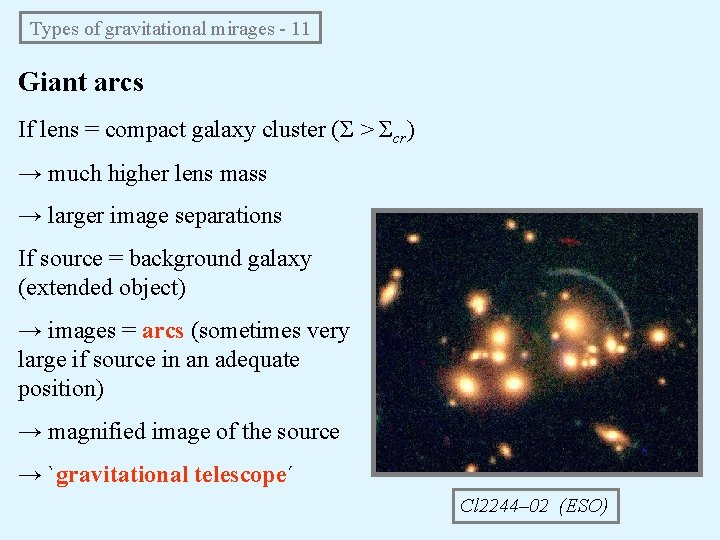 Types of gravitational mirages - 11

Giant arcs

If lens = compact galaxy cluster ($\Sigma > \Sigma_{cr}$)

→ much higher lens mass

→ larger image separations

If source = background galaxy (extended object)

→ images = arcs (sometimes very large if source in an adequate position)

→ magnified image of the source

→ `gravitational telescope´

Cl2244–02 (ESO)